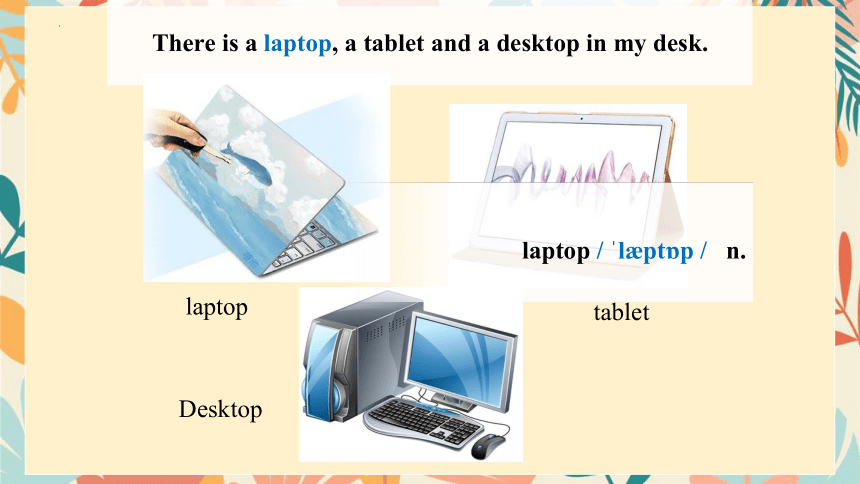 There is a laptop, a tablet and a desktop in my desk.

laptop / ˈlæptɒp / n.

laptop

tablet

Desktop